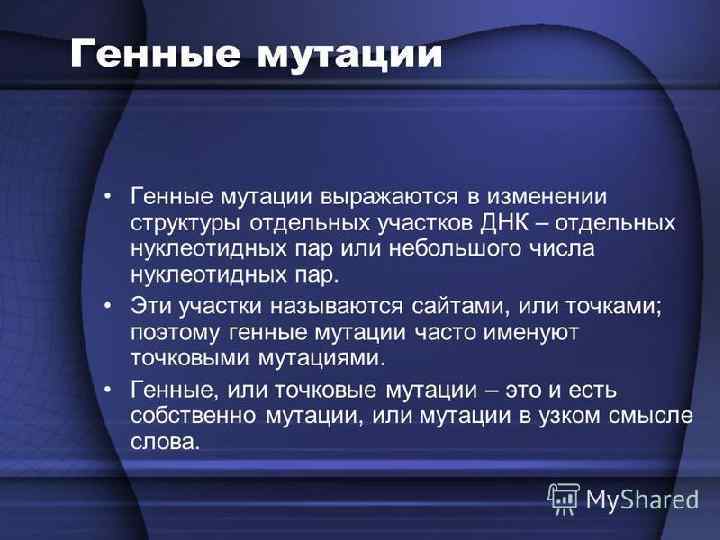 Генные мутации

• Генные мутации выражаются в изменении структуры отдельных участков ДНК – отдельных нуклеотидных пар или небольшого числа нуклеотидных пар.

• Эти участки называются сайтами, или точками; поэтому генные мутации часто именуют точковыми мутациями.

• Генные, или точковые мутации – это и есть собственно мутации, или мутации в узком смысле слова.

MyShared